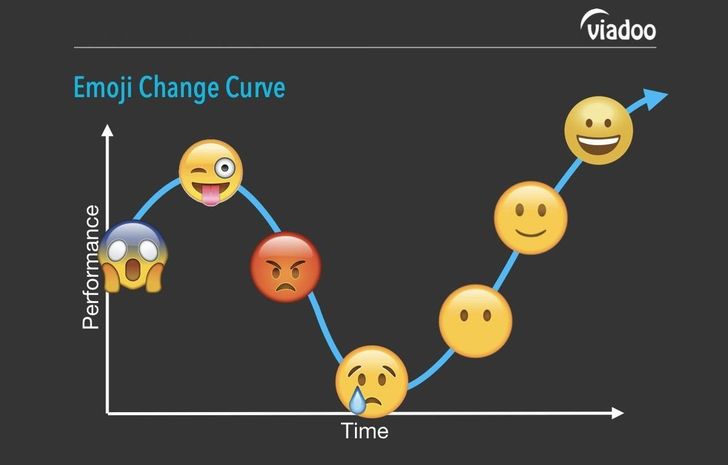 viadoo

Emoji Change Curve

Performance

Time